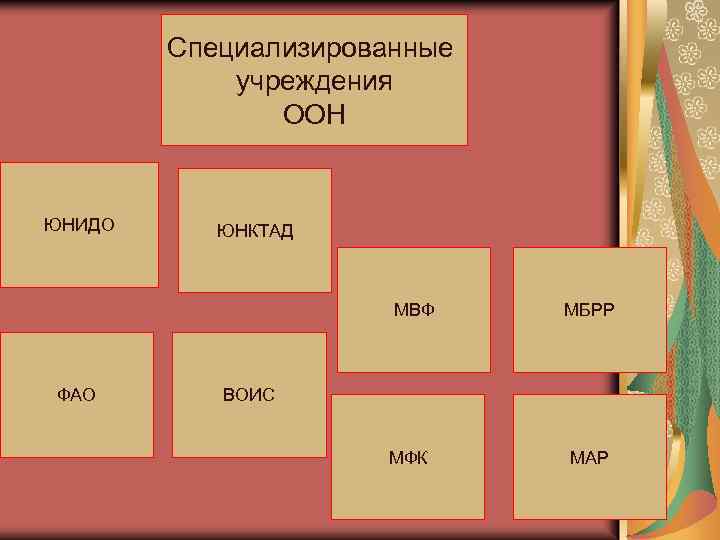 Специализированные учреждения ООН

ЮНИДО

ЮНКТАД

МВФ

МБРР

ФАО

ВОИС

МФК

МАР